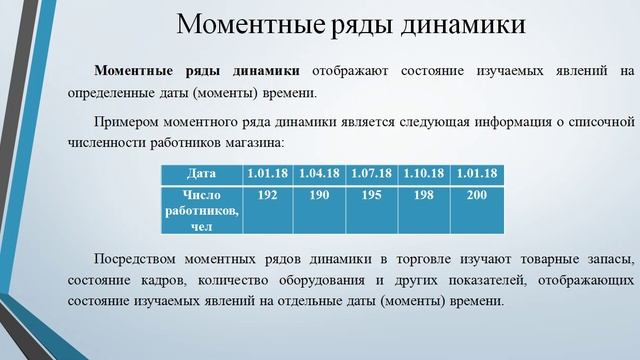 Моментные ряды динамики

Моментные ряды динамики отображают состояние изучаемых явлений на определенные даты (моменты) времени.

Примером моментного ряда динамики является следующая информация о списочной численности работников магазина:

| Дата | 1.01.18 | 1.04.18 | 1.07.18 | 1.10.18 | 1.01.18 |
|---|---|---|---|---|---|
| Число работников, чел | 192 | 190 | 195 | 198 | 200 |

Посредством моментных рядов динамики в торговле изучают товарные запасы, состояние кадров, количество оборудования и других показателей, отображающих состояние изучаемых явлений на отдельные даты (моменты) времени.